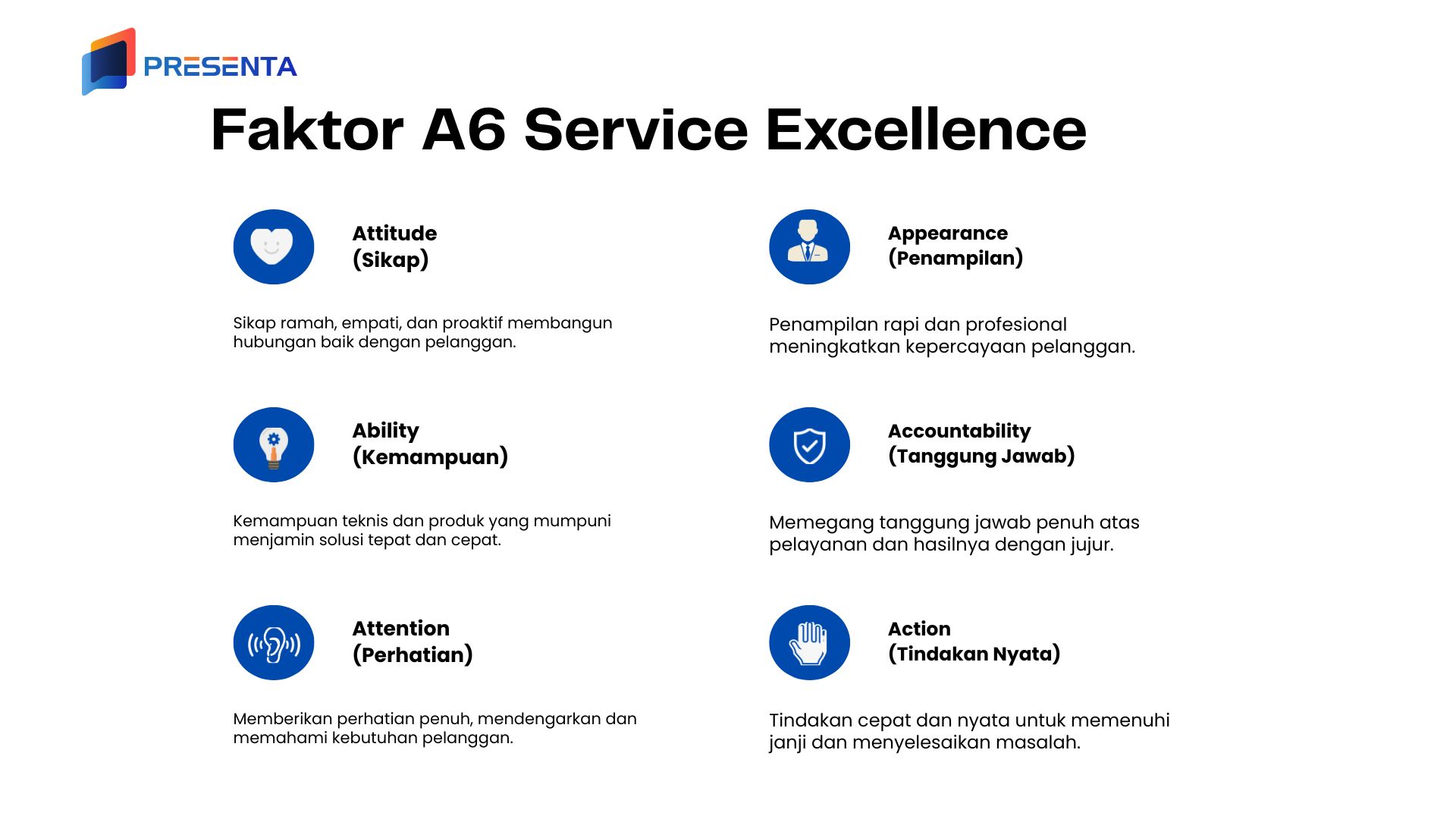 PRESENTA

Faktor A6 Service Excellence

Attitude
(Sikap)

Sikap ramah, empati, dan proaktif membangun hubungan baik dengan pelanggan.

Ability
(Kemampuan)

Kemampuan teknis dan produk yang mumpuni menjamin solusi tepat dan cepat.

Attention
(Perhatian)

Memberikan perhatian penuh, mendengarkan dan memahami kebutuhan pelanggan.

Appearance
(Penampilan)

Penampilan rapi dan profesional meningkatkan kepercayaan pelanggan.

Accountability
(Tanggung Jawab)

Memegang tanggung jawab penuh atas pelayanan dan hasilnya dengan jujur.

Action
(Tindakan Nyata)

Tindakan cepat dan nyata untuk memenuhi janji dan menyelesaikan masalah.